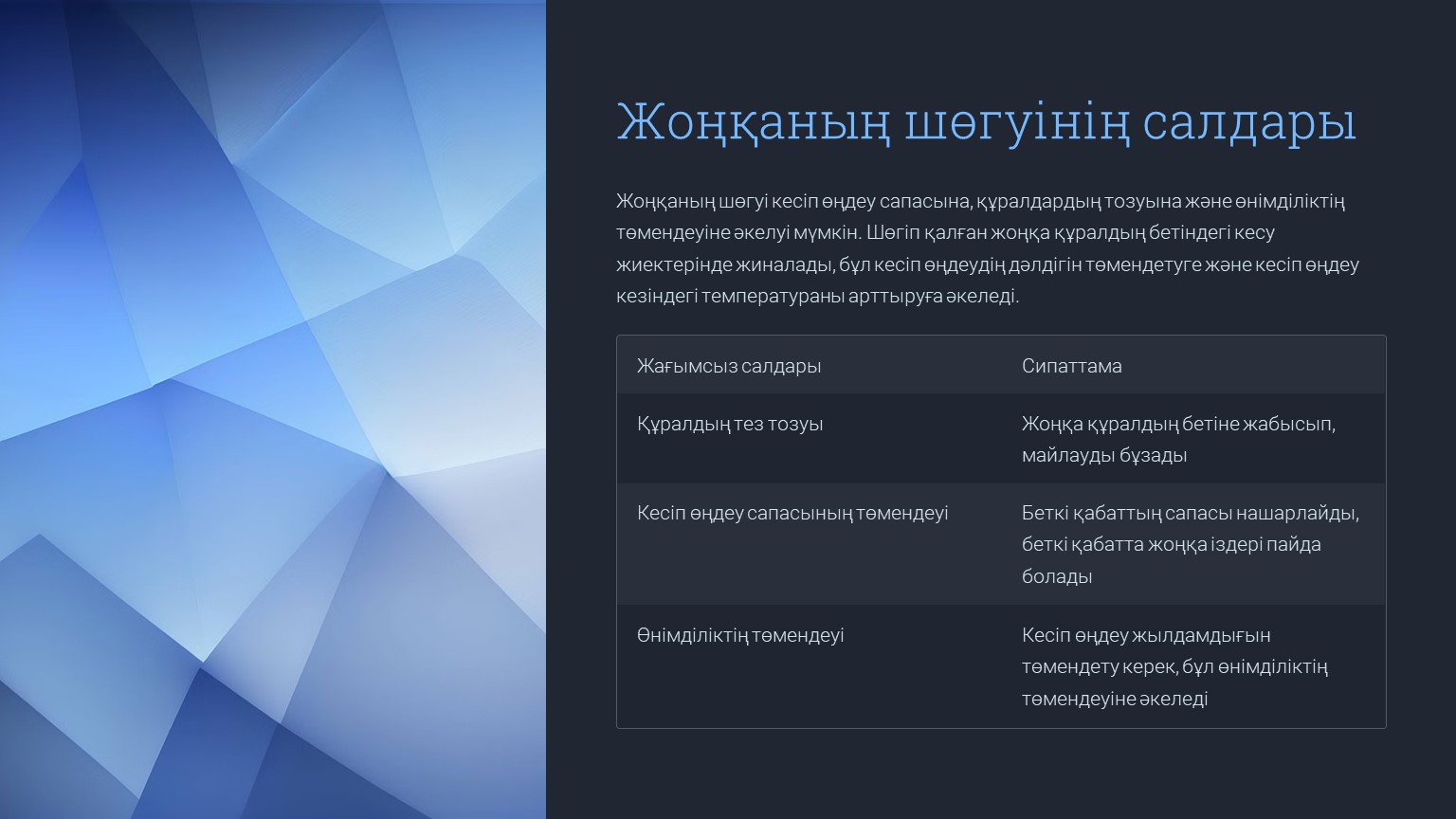 Жоңқаның шөгуінің салдары

Жоңқаның шөгуі кесіп өңдеу сапасына, құралдардың тозуына және өнімділіктің төмендеуіне әкелуі мүмкін. Шөгіп қалған жоңқа құралдың бетіндегі кесу жиектерінде жиналады, бұл кесіп өңдеудің дәлдігін төмендетуге және кесіп өңдеу кезіндегі температураны арттыруға әкеледі.

| Жағымсыз салдары | Сипаттама |
|---|---|
| Құралдың тез тозуы | Жоңқа құралдың бетіне жабысып, майлауды бұзады |
| Кесіп өңдеу сапасының төмендеуі | Беткі қабаттың сапасы нашарлайды, беткі қабатта жоңқа іздері пайда болады |
| Өнімділіктің төмендеуі | Кесіп өңдеу жылдамдығын төмендету керек, бұл өнімділіктің төмендеуіне әкеледі |